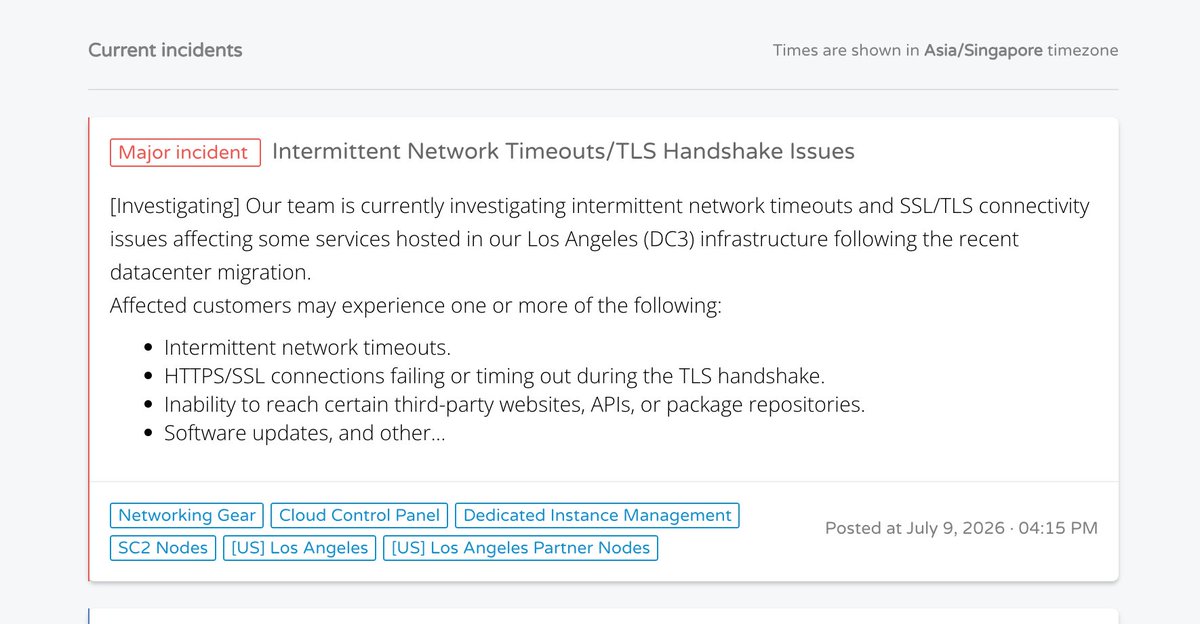 Current incidents

Times are shown in Asia/Singapore timezone

Major incident Intermittent Network Timeouts/TLS Handshake Issues

[Investigating] Our team is currently investigating intermittent network timeouts and SSL/TLS connectivity issues affecting some services hosted in our Los Angeles (DC3) infrastructure following the recent datacenter migration.
Affected customers may experience one or more of the following:

- Intermittent network timeouts.
- HTTPS/SSL connections failing or timing out during the TLS handshake.
- Inability to reach certain third-party websites, APIs, or package repositories.
- Software updates, and other...

Networking Gear Cloud Control Panel Dedicated Instance Management SC2 Nodes [US] Los Angeles [US] Los Angeles Partner Nodes

Posted at July 9, 2026 · 04:15 PM